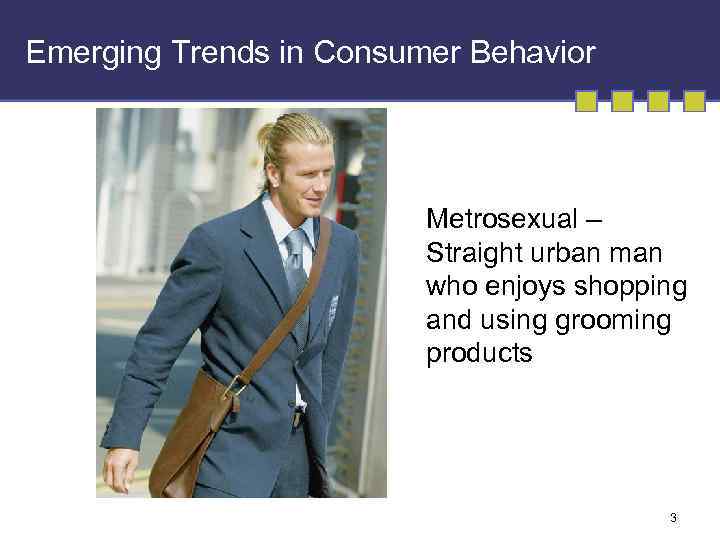 Emerging Trends in Consumer Behavior

Metrosexual – Straight urban man who enjoys shopping and using grooming products

3